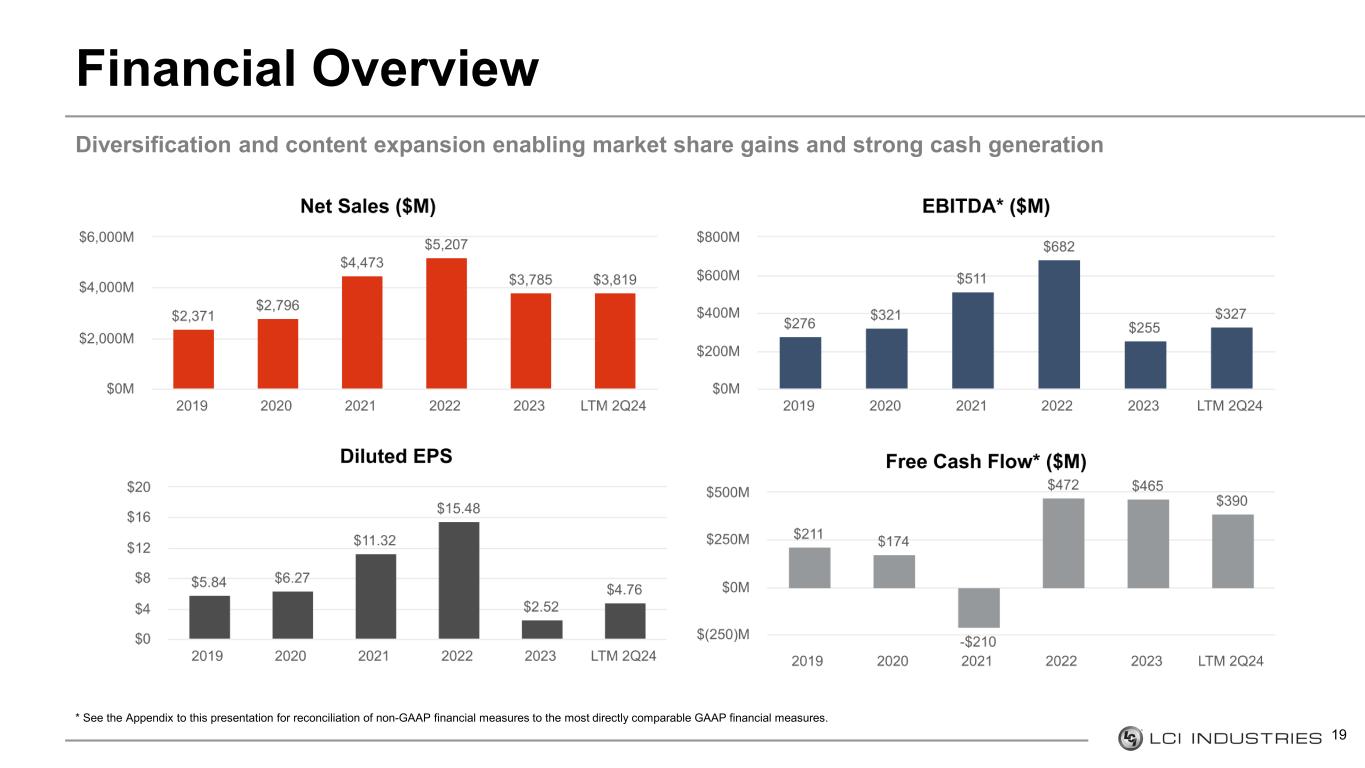 Financial Overview

Diversification and content expansion enabling market share gains and strong cash generation

Net Sales ($M)

$6,000M
$4,000M
$2,000M
$0M

$2,371
$2,796
$4,473
$5,207
$3,785
$3,819

2019
2020
2021
2022
2023
LTM 2Q24

EBITDA* ($M)

$800M
$600M
$400M
$200M
$0M

$276
$321
$511
$682
$255
$327

2019
2020
2021
2022
2023
LTM 2Q24

Diluted EPS

$20
$16
$12
$8
$4
$0

$5.84
$6.27
$11.32
$15.48
$2.52
$4.76

2019
2020
2021
2022
2023
LTM 2Q24

Free Cash Flow* ($M)

$500M
$250M
$0M
$(250)M

$211
$174
-$210
$472
$465
$390

2019
2020
2021
2022
2023
LTM 2Q24

* See the Appendix to this presentation for reconciliation of non-GAAP financial measures to the most directly comparable GAAP financial measures.

LCI INDUSTRIES
19